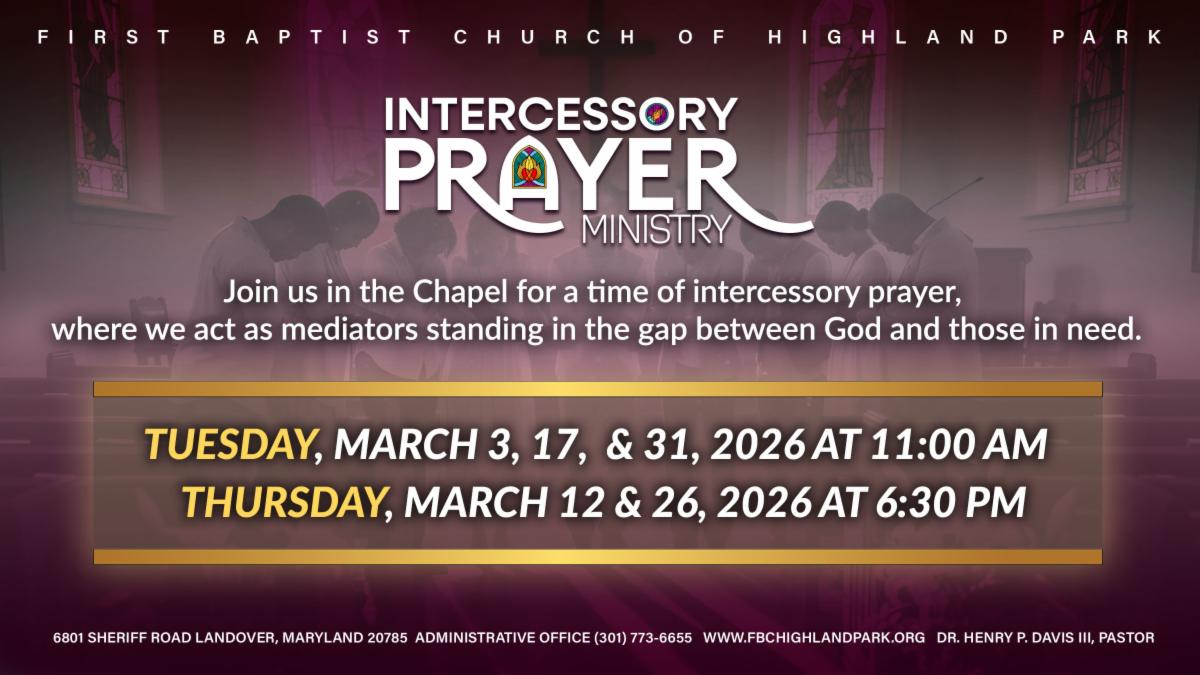 FIRST BAPTIST CHURCH OF HIGHLAND PARK

INTERCESSORY PRAYER MINISTRY

Join us in the Chapel for a time of intercessory prayer, where we act as mediators standing in the gap between God and those in need.

TUESDAY, MARCH 3, 17, & 31, 2026 AT 11:00 AM
THURSDAY, MARCH 12 & 26, 2026 AT 6:30 PM

6801 SHERIFF ROAD LANDOVER, MARYLAND 20785 ADMINISTRATIVE OFFICE (301) 773-6655 WWW.FBCHIGHLANDPARK.ORG DR. HENRY P. DAVIS III, PASTOR